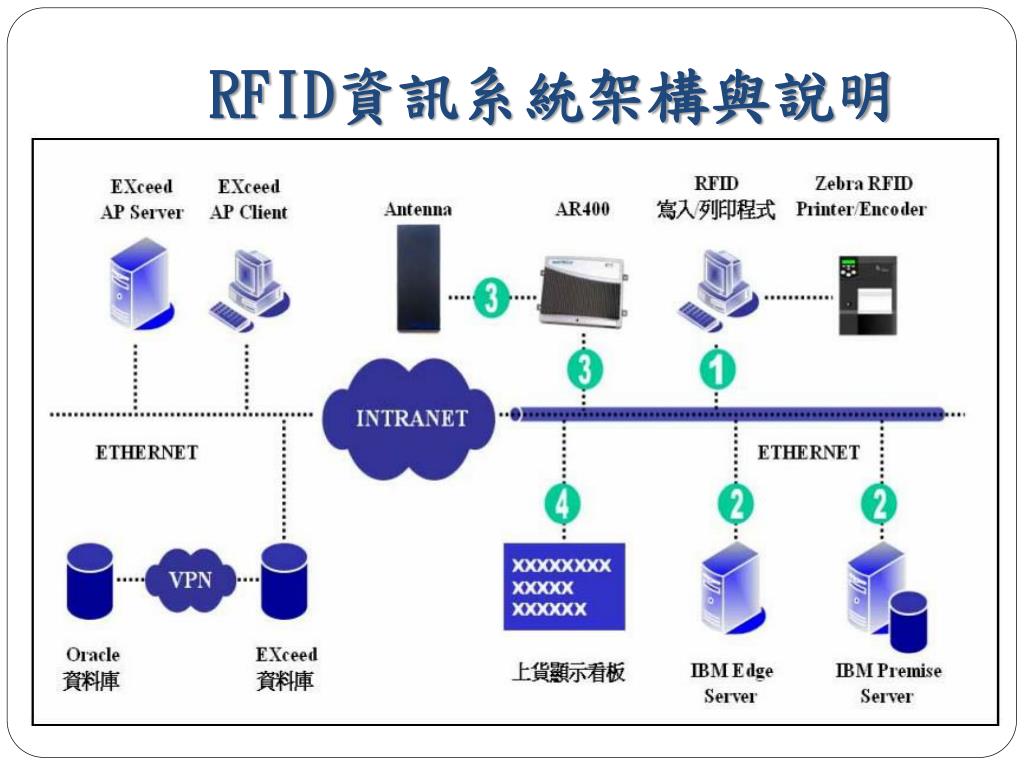 RFID資訊系統架構與說明

EXceed AP Server

EXceed AP Client

Antenna

AR400

RFID 寫入/列印程式

Zebra RFID Printer/Encoder

3

3

1

INTRANET

ETHERNET

ETHERNET

4

2

2

VPN

XXXXXXXX
XXXXX
XXXXXX

Oracle 資料庫

EXceed 資料庫

上貨顯示看板

IBM Edge Server

IBM Premise Server